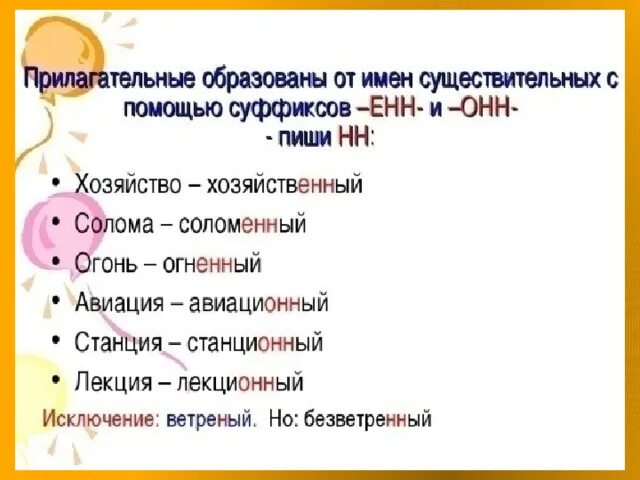 Прилагательные образованы от имен существительных с помощью суффиксов –ЕНН- и –ОНН- - пиши НН:

• Хозяйство – хозяйственный
• Солома – соломенный
• Огонь – огненный
• Авиация – авиационный
• Станция – станционный
• Лекция – лекционный

Исключение: ветреный. Но: безветренный